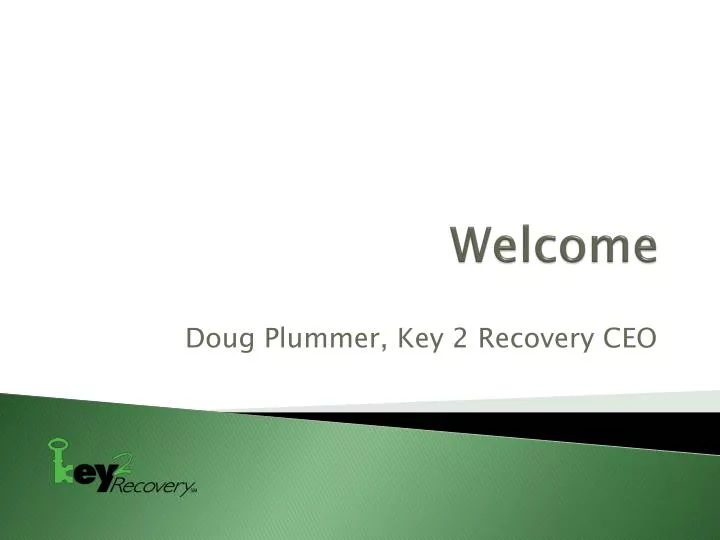 Welcome

Doug Plummer, Key 2 Recovery CEO

key2 Recovery